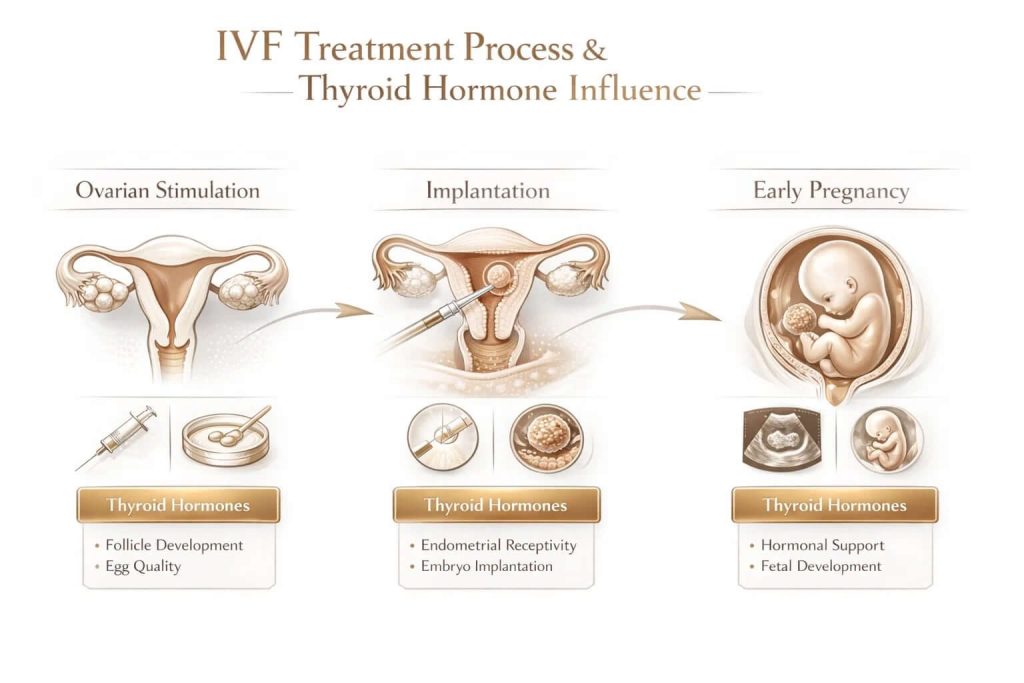 IVF Treatment Process &
Thyroid Hormone Influence

Ovarian Stimulation

Thyroid Hormones

• Follicle Development
• Egg Quality

Implantation

Thyroid Hormones

• Endometrial Receptivity
• Embryo Implantation

Early Pregnancy

Thyroid Hormones

• Hormonal Support
• Fetal Development